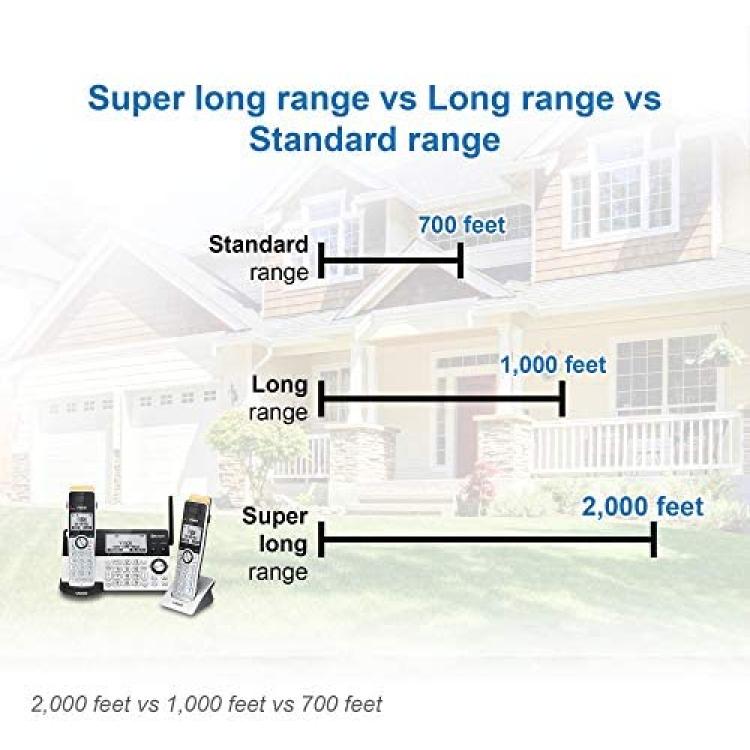 Super long range vs Long range vs Standard range

Standard range

700 feet

Long range

1,000 feet

Super long range

2,000 feet

2,000 feet vs 1,000 feet vs 700 feet